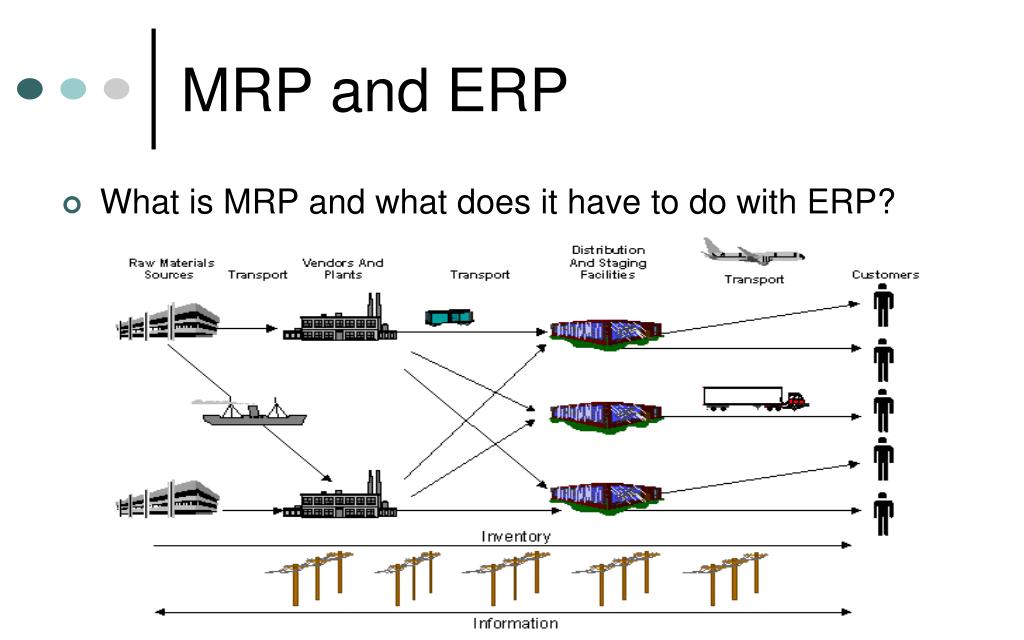 MRP and ERP

What is MRP and what does it have to do with ERP?

Raw Materials Sources
Transport
Vendors And Plants
Transport
Distribution And Staging Facilities
Transport
Customers

Inventory

Information